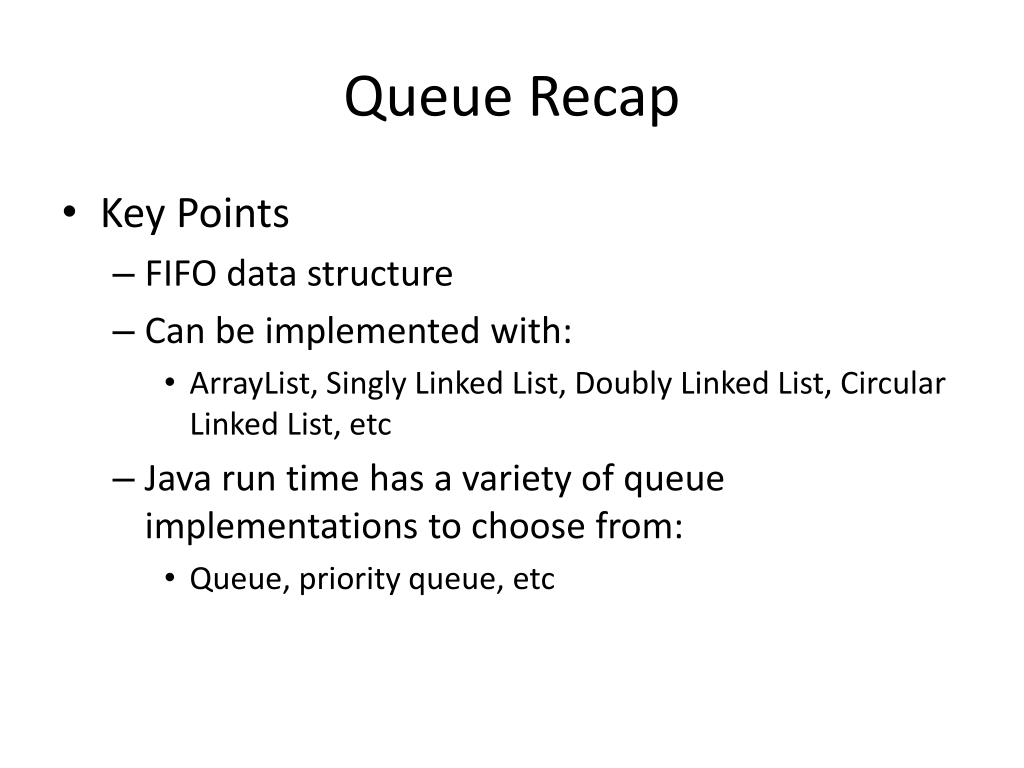 Queue Recap

• Key Points
– FIFO data structure
– Can be implemented with:
• ArrayList, Singly Linked List, Doubly Linked List, Circular Linked List, etc
– Java run time has a variety of queue implementations to choose from:
• Queue, priority queue, etc